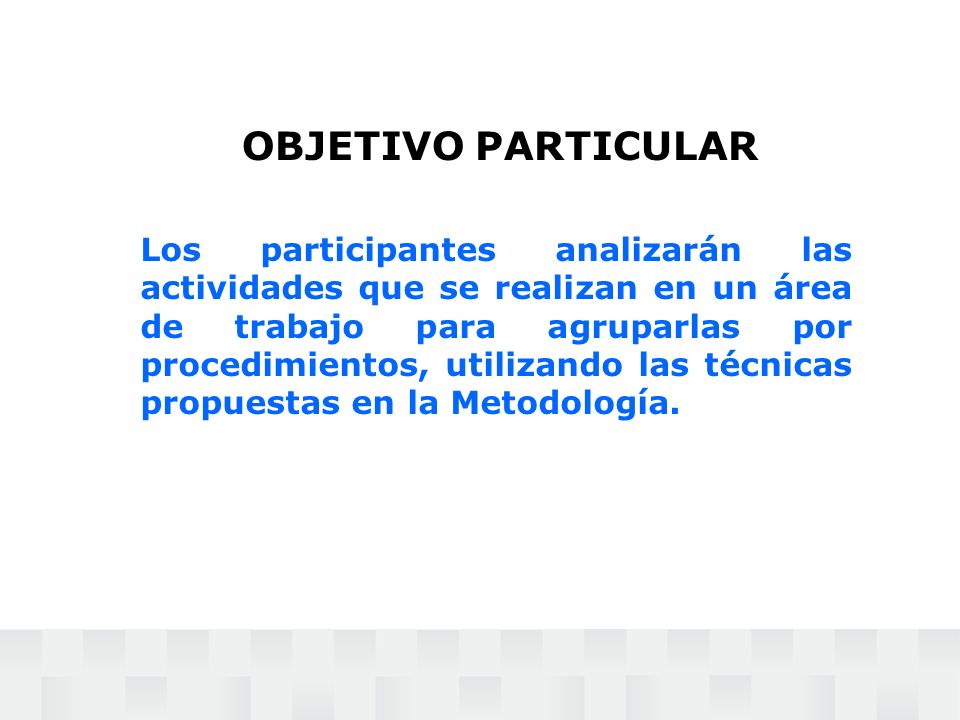 OBJETIVO PARTICULAR

Los participantes analizarán las actividades que se realizan en un área de trabajo para agruparlas por procedimientos, utilizando las técnicas propuestas en la Metodología.